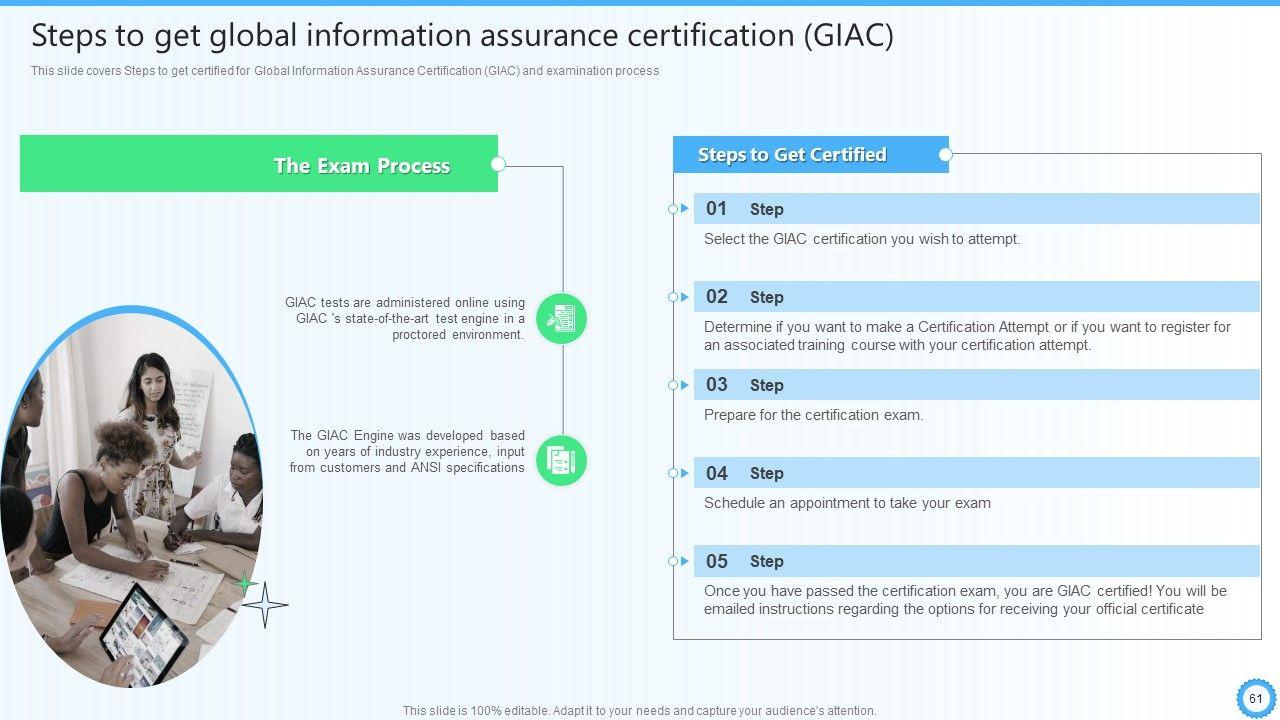 Steps to get global information assurance certification (GIAC)

This slide covers Steps to get certified for Global Information Assurance Certification (GIAC) and examination process

The Exam Process

GIAC tests are administered online using GIAC 's state-of-the-art test engine in a proctored environment.

The GIAC Engine was developed based on years of industry experience, input from customers and ANSI specifications

Steps to Get Certified

01 Step

Select the GIAC certification you wish to attempt.

02 Step

Determine if you want to make a Certification Attempt or if you want to register for an associated training course with your certification attempt.

03 Step

Prepare for the certification exam.

04 Step

Schedule an appointment to take your exam

05 Step

Once you have passed the certification exam, you are GIAC certified! You will be emailed instructions regarding the options for receiving your official certificate

This slide is 100% editable. Adapt it to your needs and capture your audience's attention.

61